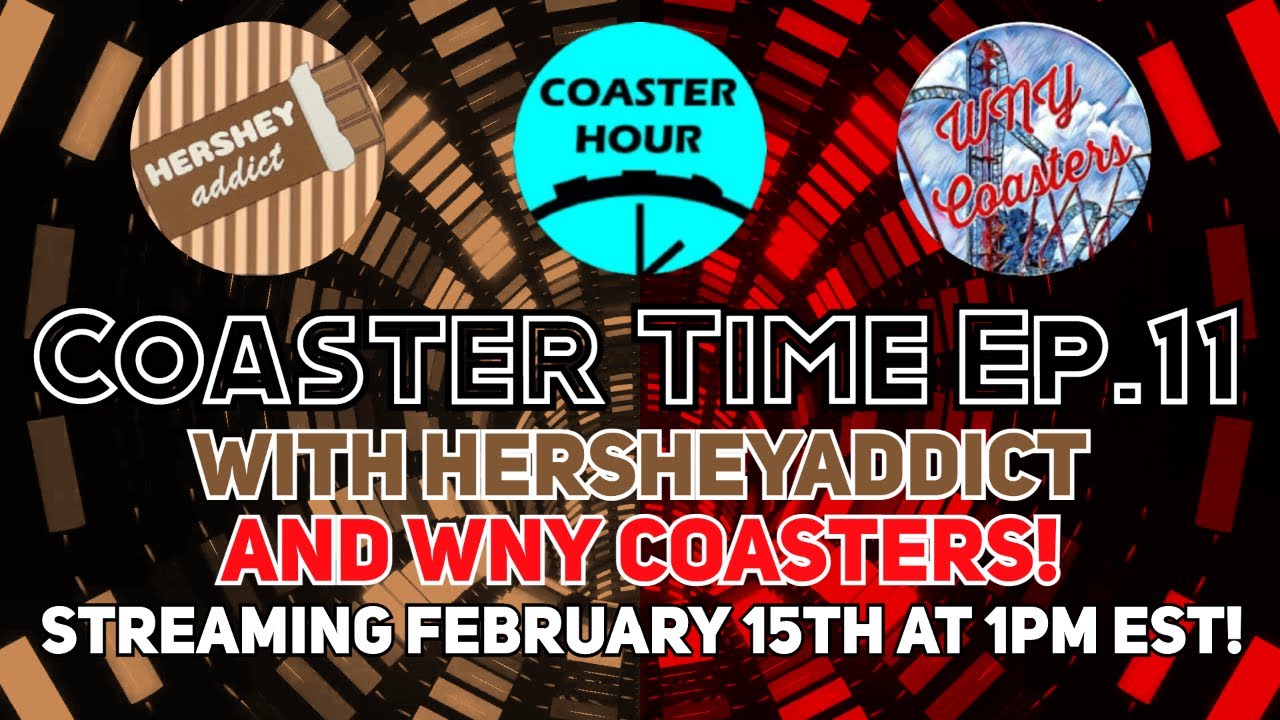 HERSHEY addict

COASTER HOUR

WNY Coasters

COASTER TIME EP.11

WITH HERSHEYADDICT

AND WNY COASTERS!

STREAMING FEBRUARY 15TH AT 1PM EST!